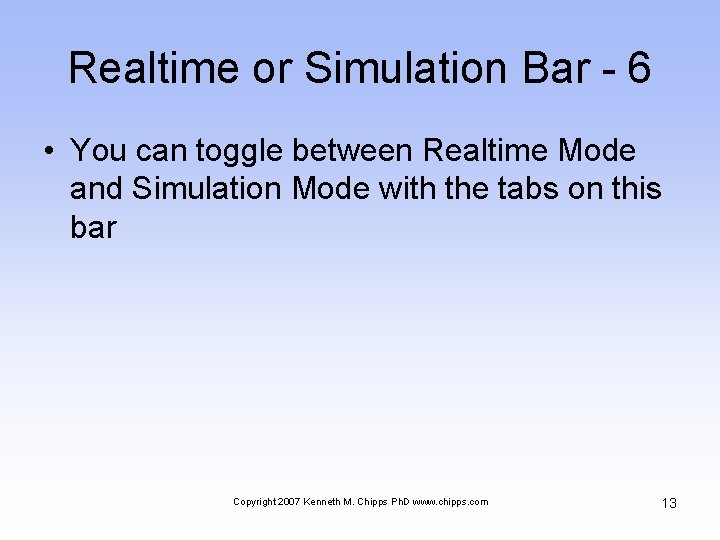 Realtime or Simulation Bar - 6

• You can toggle between Realtime Mode and Simulation Mode with the tabs on this bar

Copyright 2007 Kenneth M. Chipps PhD www.chipps.com

13